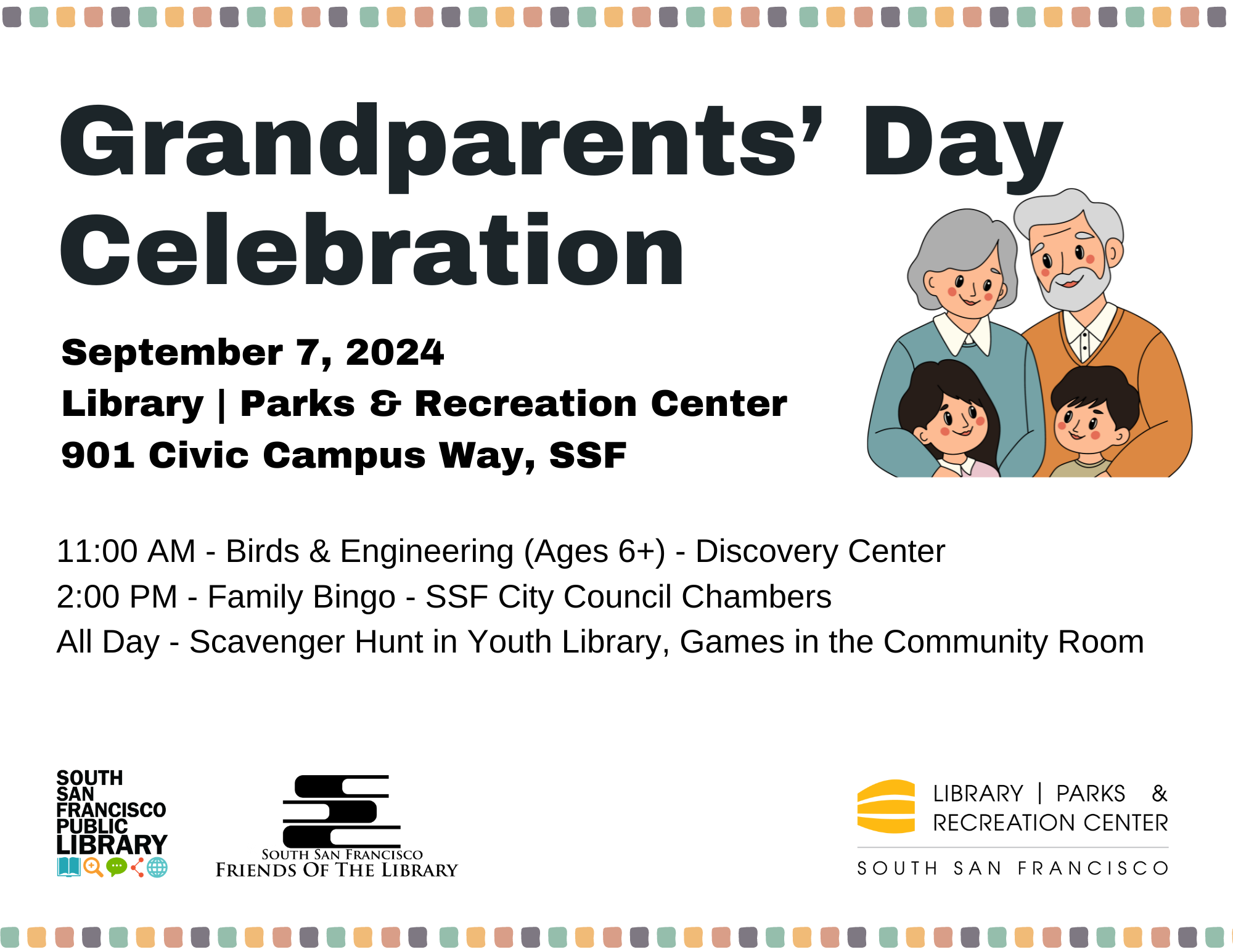 Grandparents' Day Celebration

September 7, 2024
Library | Parks & Recreation Center
901 Civic Campus Way, SSF

11:00 AM - Birds & Engineering (Ages 6+) - Discovery Center
2:00 PM - Family Bingo - SSF City Council Chambers
All Day - Scavenger Hunt in Youth Library, Games in the Community Room

SOUTH SAN FRANCISCO PUBLIC LIBRARY

SOUTH SAN FRANCISCO FRIENDS OF THE LIBRARY

LIBRARY | PARKS & RECREATION CENTER
SOUTH SAN FRANCISCO